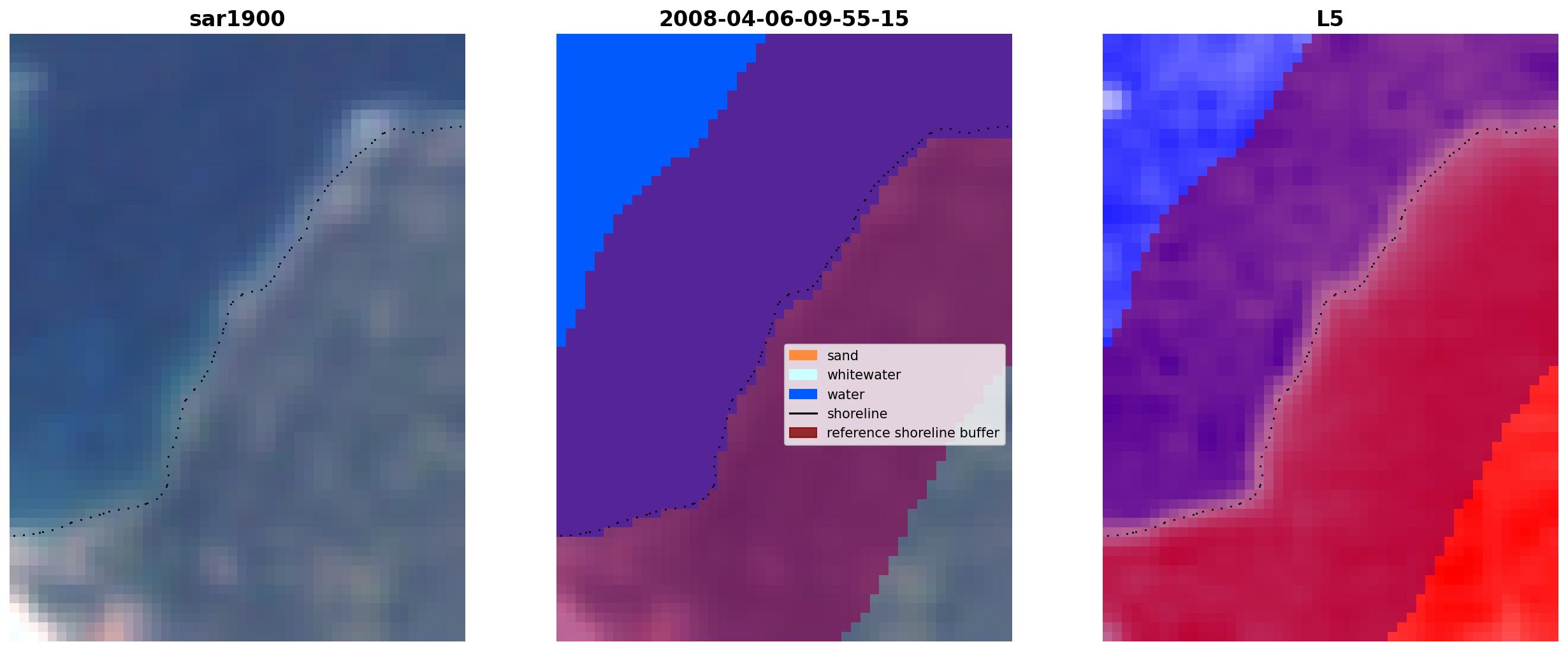 sar1900

2008-04-06-09-55-15

sand
whitewater
water
shoreline
reference shoreline buffer

L5